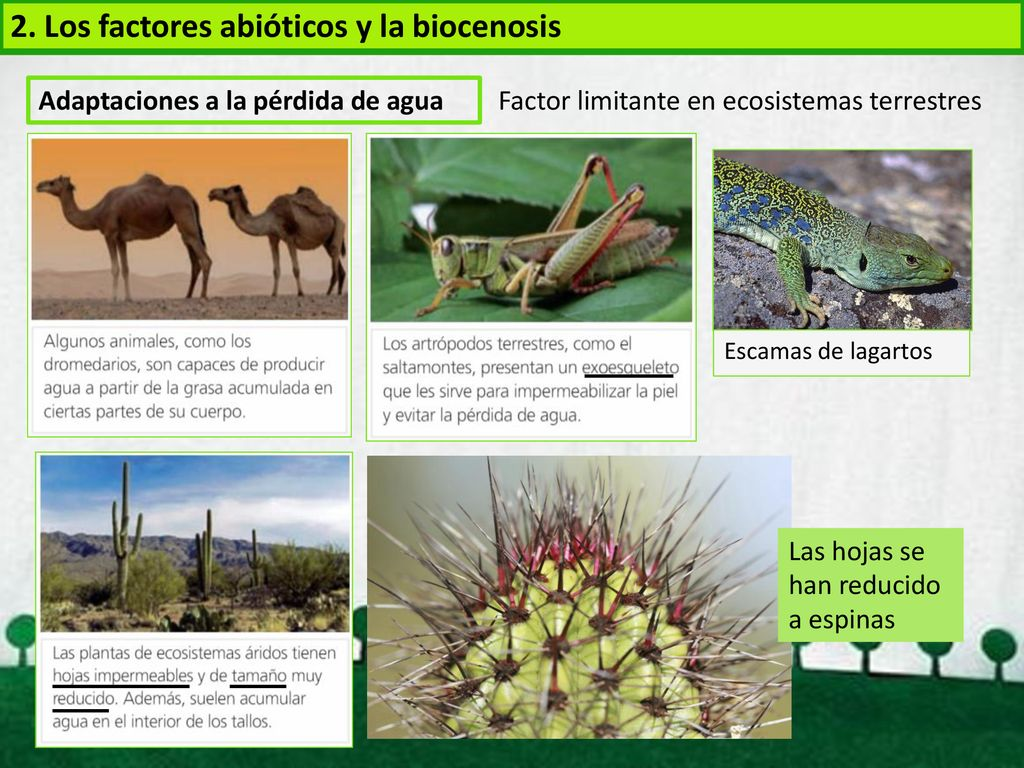 2. Los factores abióticos y la biocenosis

Adaptaciones a la pérdida de agua

Factor limitante en ecosistemas terrestres

Algunos animales, como los dromedarios, son capaces de producir agua a partir de la grasa acumulada en ciertas partes de su cuerpo.

Los artrópodos terrestres, como el saltamontes, presentan un exoesqueleto que les sirve para impermeabilizar la piel y evitar la pérdida de agua.

Escamas de lagartos

Las plantas de ecosistemas áridos tienen hojas impermeables y de tamaño muy reducido. Además, suelen acumular agua en el interior de los tallos.

Las hojas se han reducido a espinas